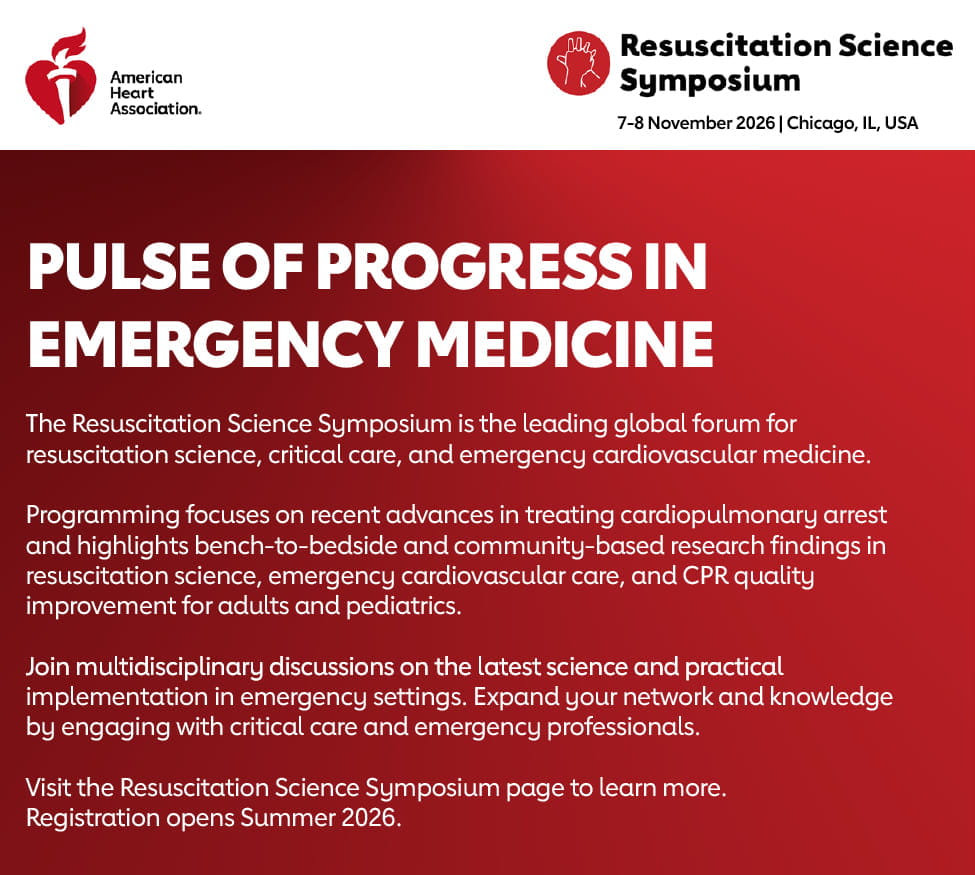 American Heart Association.

Resuscitation Science Symposium

7-8 November 2026 | Chicago, IL, USA

PULSE OF PROGRESS IN EMERGENCY MEDICINE

The Resuscitation Science Symposium is the leading global forum for resuscitation science, critical care, and emergency cardiovascular medicine.

Programming focuses on recent advances in treating cardiopulmonary arrest and highlights bench-to-bedside and community-based research findings in resuscitation science, emergency cardiovascular care, and CPR quality improvement for adults and pediatrics.

Join multidisciplinary discussions on the latest science and practical implementation in emergency settings. Expand your network and knowledge by engaging with critical care and emergency professionals.

Visit the Resuscitation Science Symposium page to learn more.
Registration opens Summer 2026.